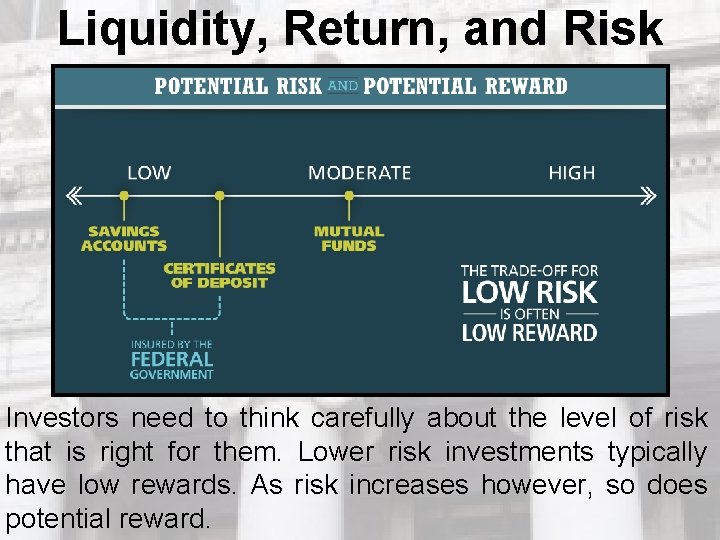 Liquidity, Return, and Risk

POTENTIAL RISK AND POTENTIAL REWARD

LOW

MODERATE

HIGH

SAVINGS ACCOUNTS

CERTIFICATES OF DEPOSIT

MUTUAL FUNDS

INSURED BY THE FEDERAL GOVERNMENT

THE TRADE-OFF FOR LOW RISK IS OFTEN LOW REWARD

Investors need to think carefully about the level of risk that is right for them. Lower risk investments typically have low rewards. As risk increases however, so does potential reward.